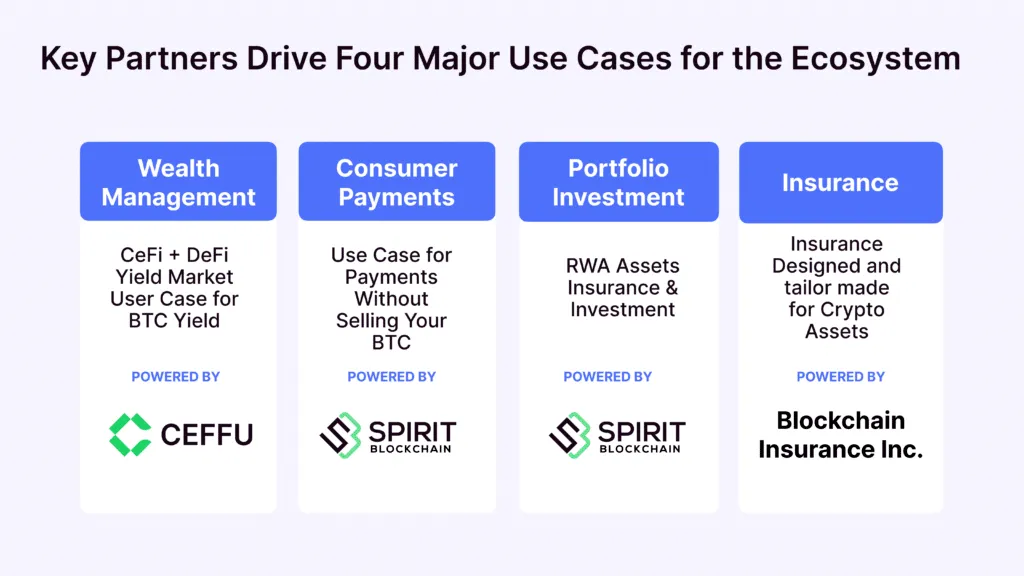 Key Partners Drive Four Major Use Cases for the Ecosystem

Wealth Management

CeFi + DeFi Yield Market User Case for BTC Yield

POWERED BY

CEFFU

Consumer Payments

Use Case for Payments Without Selling Your BTC

POWERED BY

SPIRIT BLOCKCHAIN

Portfolio Investment

RWA Assets Insurance & Investment

POWERED BY

SPIRIT BLOCKCHAIN

Insurance

Insurance Designed and tailor made for Crypto Assets

POWERED BY

Blockchain Insurance Inc.